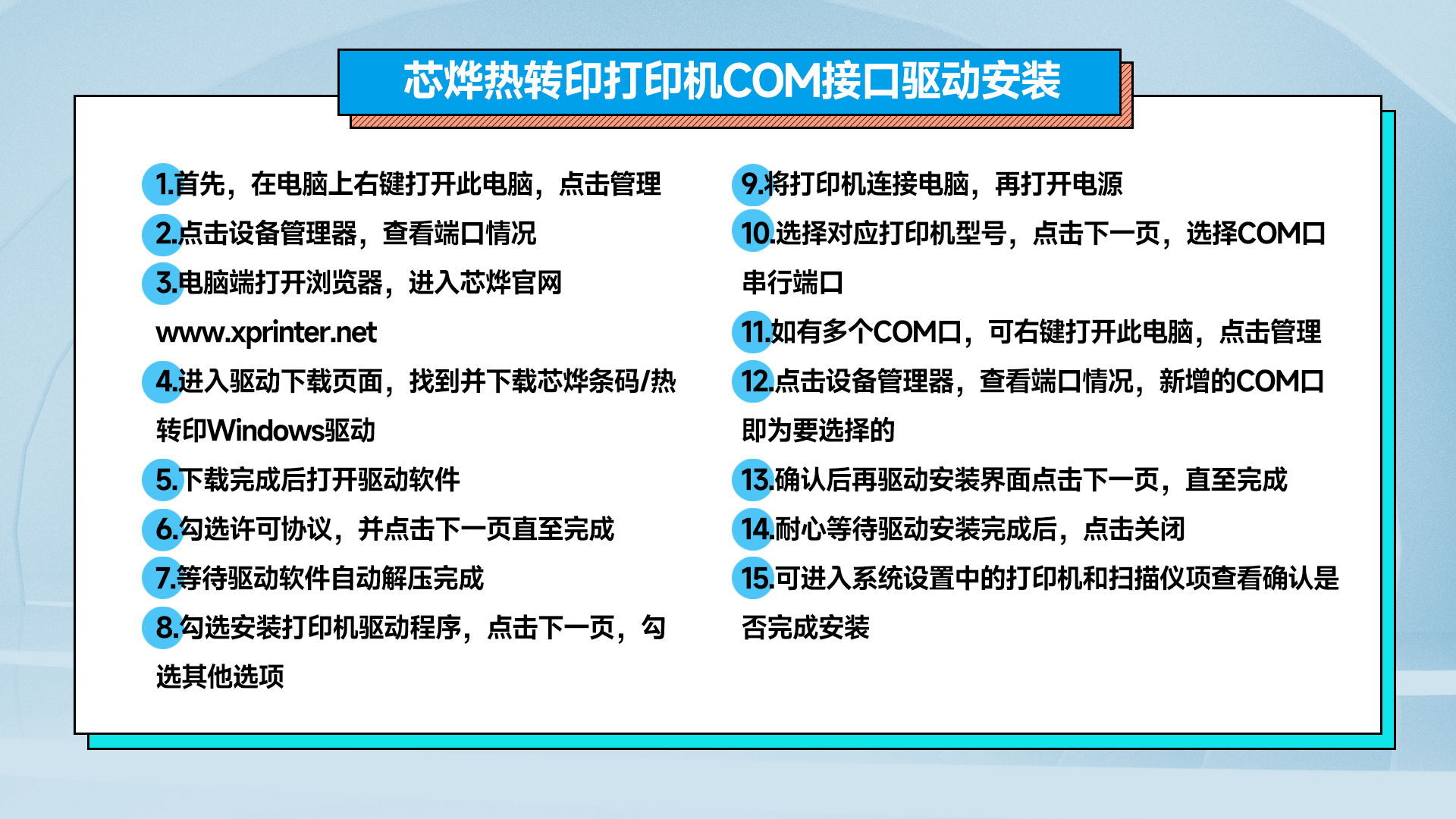 芯烨热转印打印机COM接口驱动安装

1.首先，在电脑上右键打开此电脑，点击管理

2.点击设备管理器，查看端口情况

3.电脑端打开浏览器，进入芯烨官网 www.xprinter.net

4.进入驱动下载页面，找到并下载芯烨条码/热转印Windows驱动

5.下载完成后打开驱动软件

6.勾选许可协议，并点击下一页直至完成

7.等待驱动软件自动解压完成

8.勾选安装打印机驱动程序，点击下一页，勾选其他选项

9.将打印机连接电脑，再打开电源

10.选择对应打印机型号，点击下一页，选择COM口串行端口

11.如有多个COM口，可右键打开此电脑，点击管理

12.点击设备管理器，查看端口情况，新增的COM口即为要选择的

13.确认后再驱动安装界面点击下一页，直至完成

14.耐心等待驱动安装完成后，点击关闭

15.可进入系统设置中的打印机和扫描仪项查看确认是否完成安装